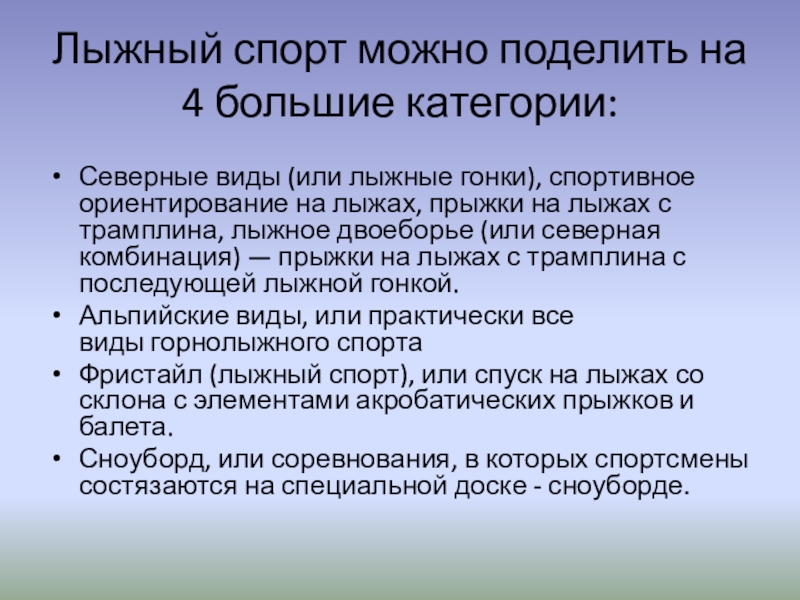 Лыжный спорт можно поделить на 4 большие категории:

• Северные виды (или лыжные гонки), спортивное ориентирование на лыжах, прыжки на лыжах с трамплина, лыжное двоеборье (или северная комбинация) — прыжки на лыжах с трамплина с последующей лыжной гонкой.
• Альпийские виды, или практически все виды горнолыжного спорта
• Фристайл (лыжный спорт), или спуск на лыжах со склона с элементами акробатических прыжков и балета.
• Сноуборд, или соревнования, в которых спортсмены состязаются на специальной доске - сноуборде.